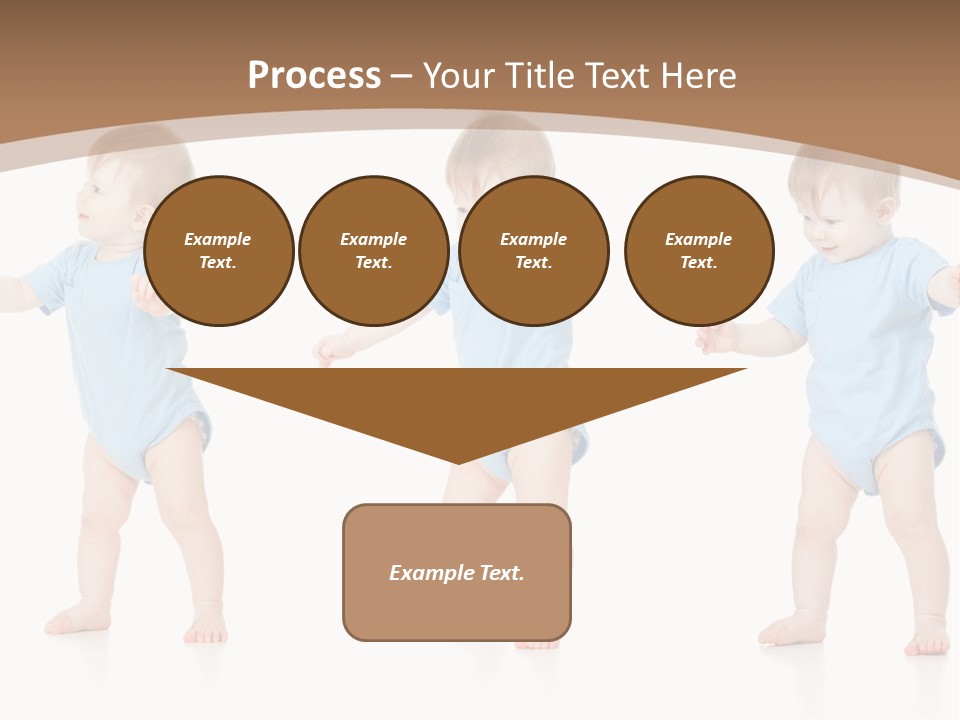 Process – Your Title Text Here

Example Text.

Example Text.

Example Text.

Example Text.

Example Text.